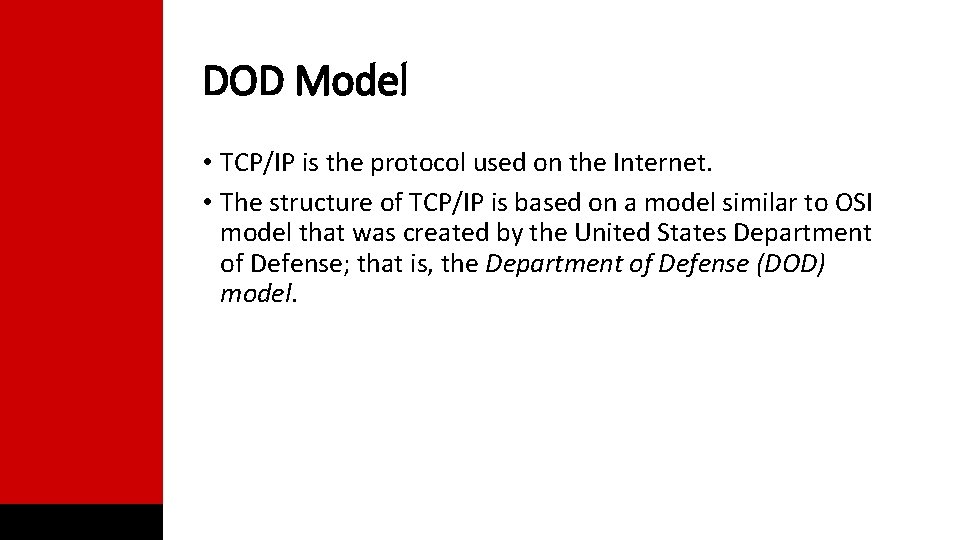 DOD Model

• TCP/IP is the protocol used on the Internet.

• The structure of TCP/IP is based on a model similar to OSI model that was created by the United States Department of Defense; that is, the Department of Defense (DOD) model.